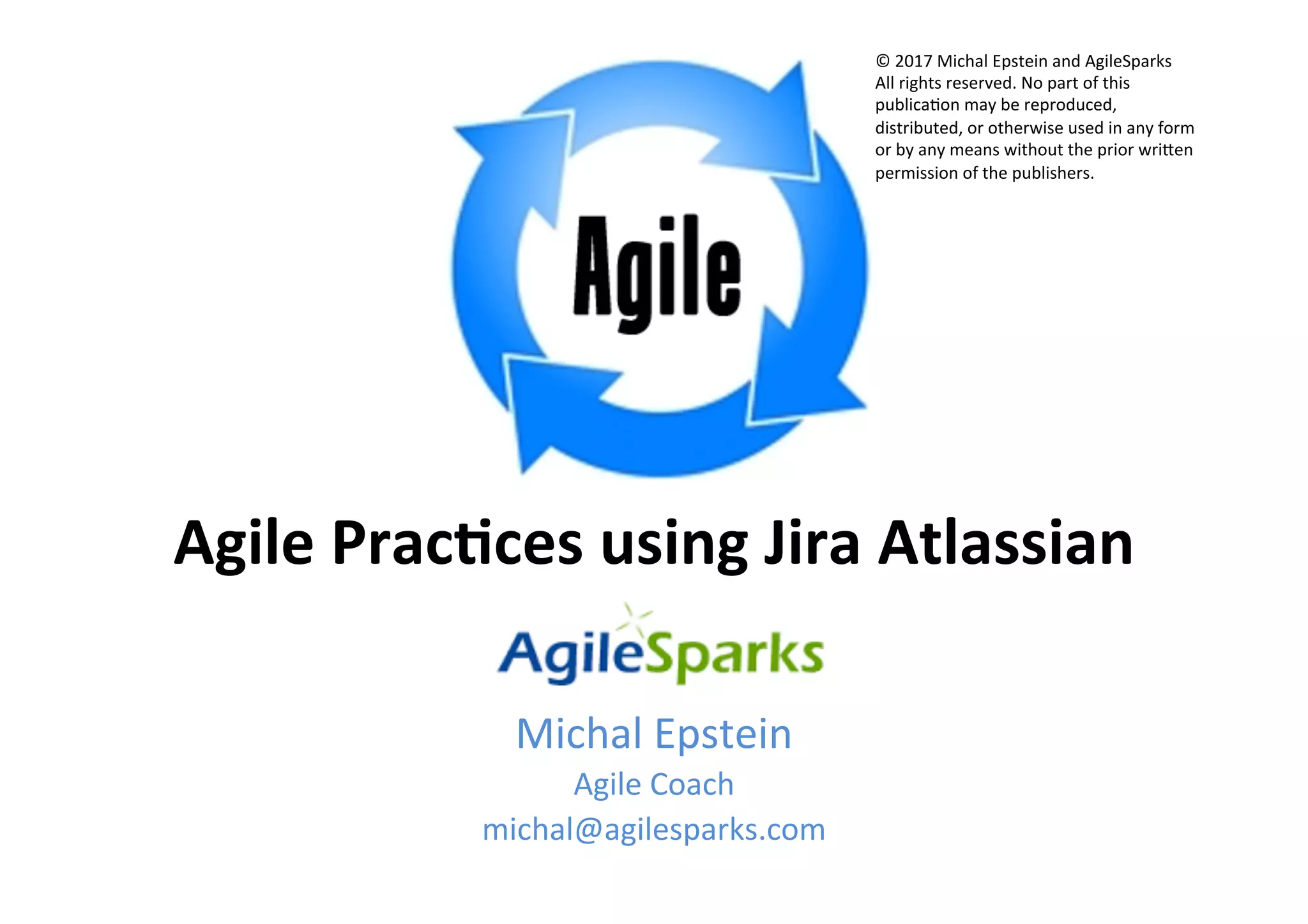 © 2017 Michal Epstein and AgileSparks All rights reserved. No part of this publication may be reproduced, distributed, or otherwise used in any form or by any means without the prior written permission of the publishers.

Agile

Agile Practices using Jira Atlassian

AgileSparks

Michal Epstein

Agile Coach

michal@agilesparks.com